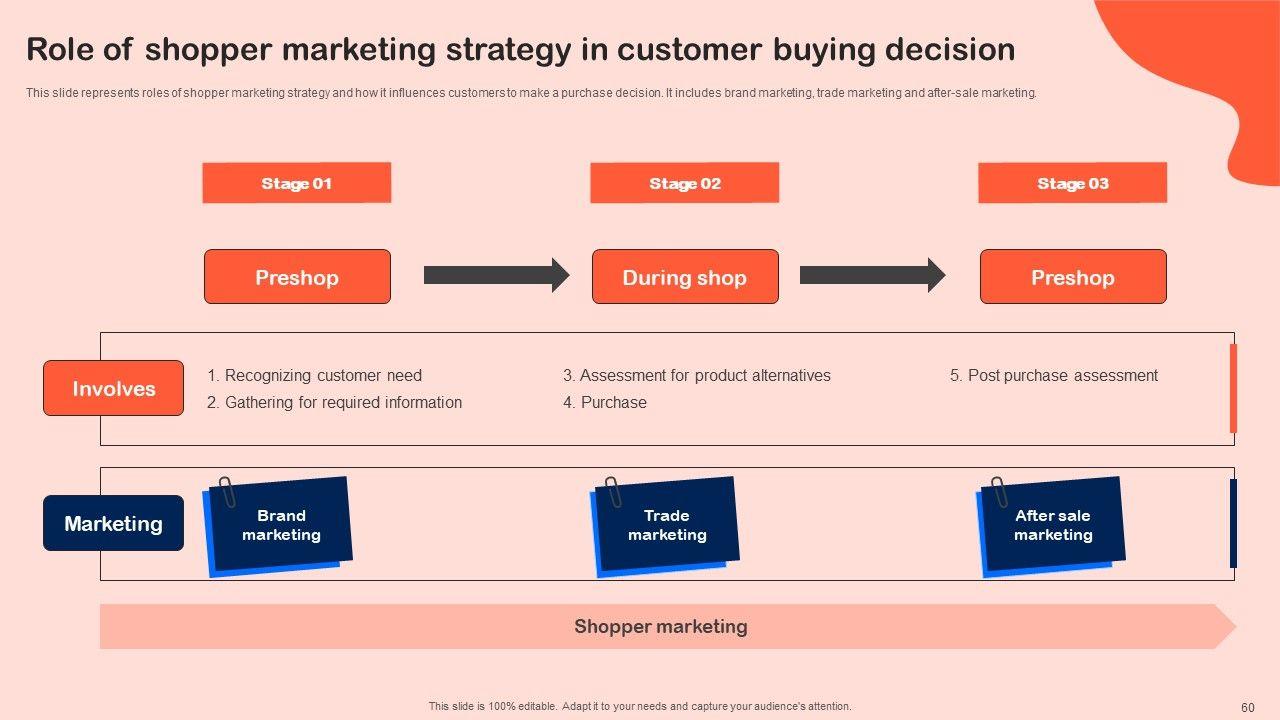 Role of shopper marketing strategy in customer buying decision

This slide represents roles of shopper marketing strategy and how it influences customers to make a purchase decision. It includes brand marketing, trade marketing and after-sale marketing.

Stage 01

Stage 02

Stage 03

Preshop

During shop

Preshop

Involves

1. Recognizing customer need
2. Gathering for required information

3. Assessment for product alternatives
4. Purchase

5. Post purchase assessment

Marketing

Brand marketing

Trade marketing

After sale marketing

Shopper marketing

This slide is 100% editable. Adapt it to your needs and capture your audience's attention.

60